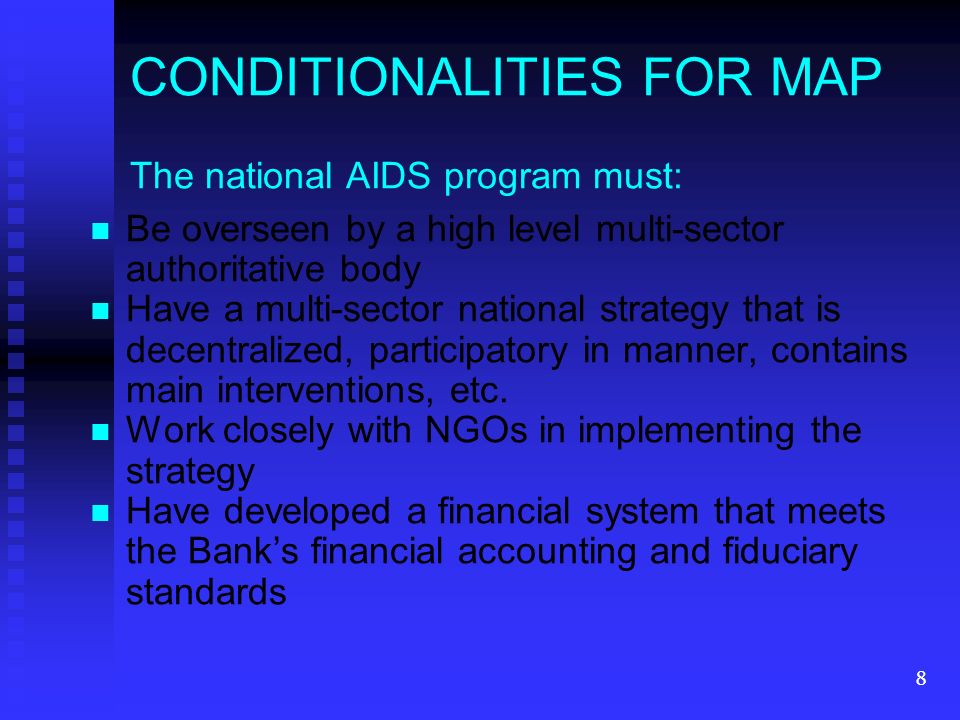 CONDITIONALITIES FOR MAP

The national AIDS program must:

- Be overseen by a high level multi-sector authoritative body
- Have a multi-sector national strategy that is decentralized, participatory in manner, contains main interventions, etc.
- Work closely with NGOs in implementing the strategy
- Have developed a financial system that meets the Bank's financial accounting and fiduciary standards

8